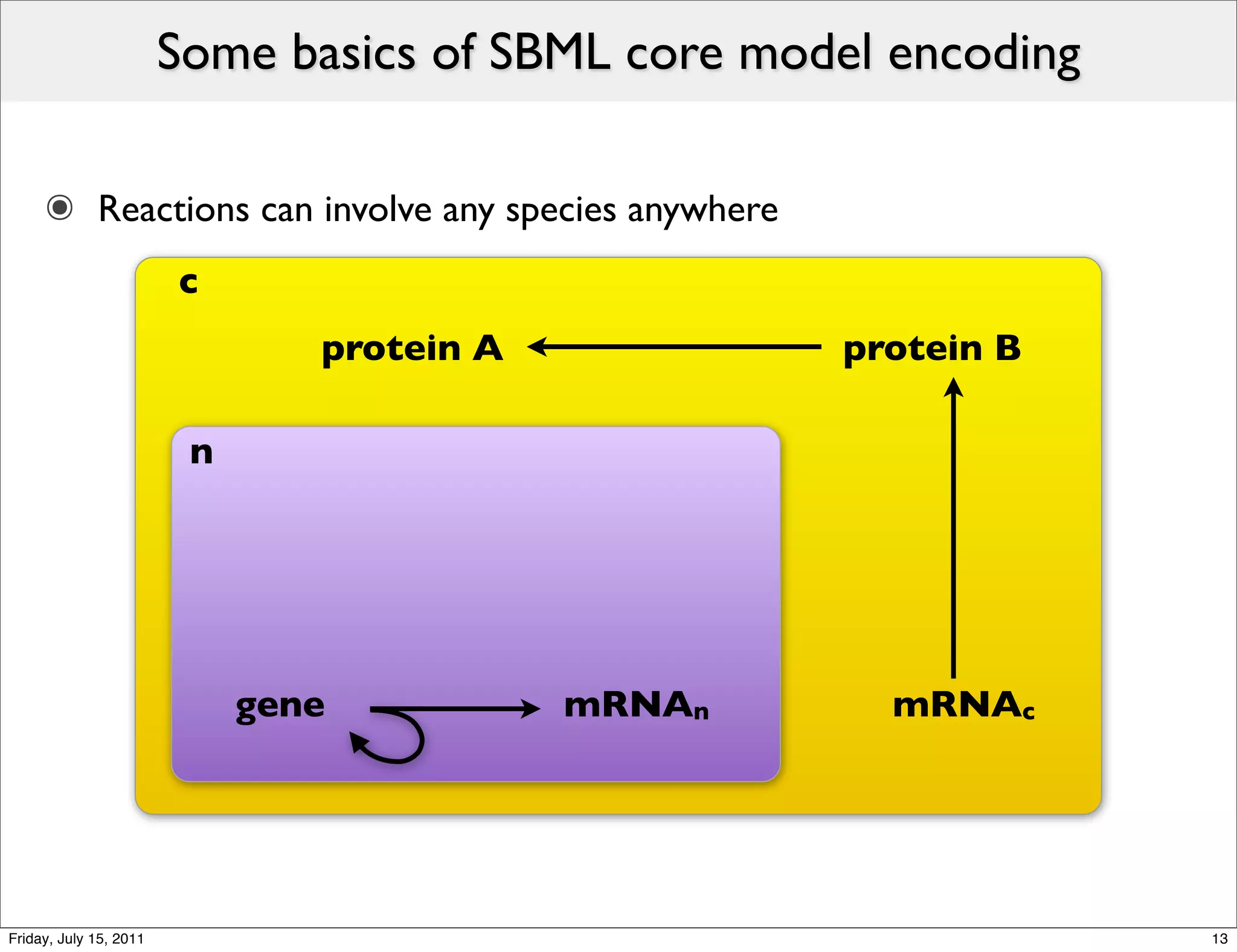 Some basics of SBML core model encoding

Reactions can involve any species anywhere

c

protein A

protein B

n

gene

mRNA$_n$

mRNA$_c$

Friday, July 15, 2011

13